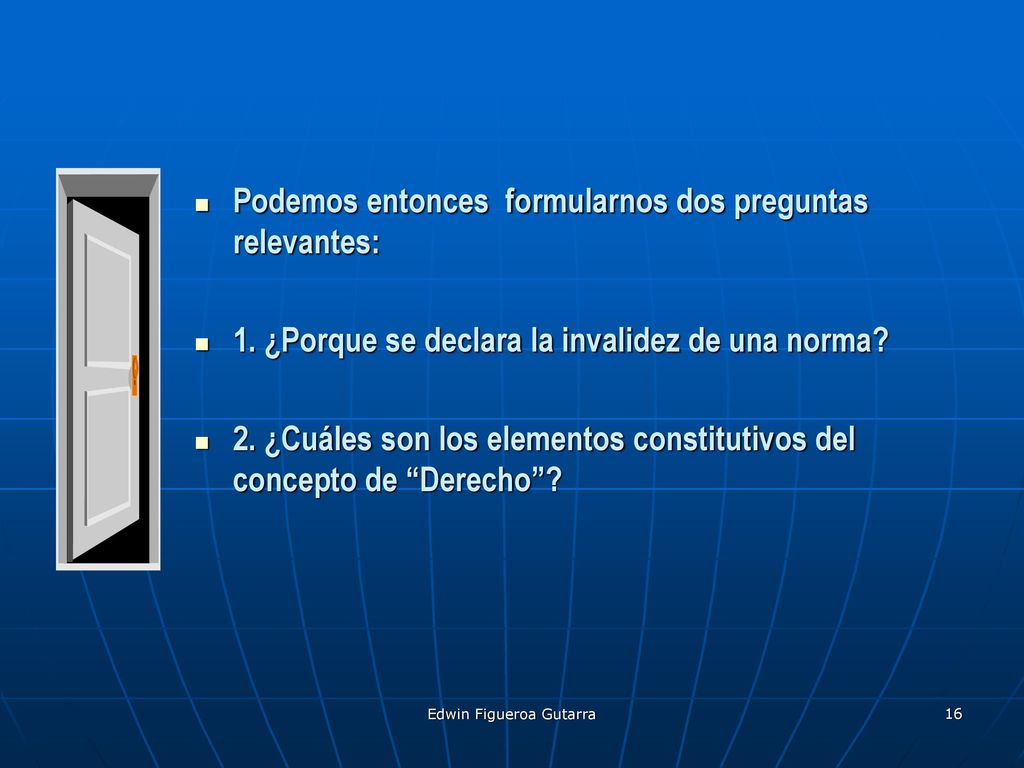 Podemos entonces formularnos dos preguntas relevantes:

1. ¿Porque se declara la invalidez de una norma?

2. ¿Cuáles son los elementos constitutivos del concepto de “Derecho”?

Edwin Figueroa Gutarra

16